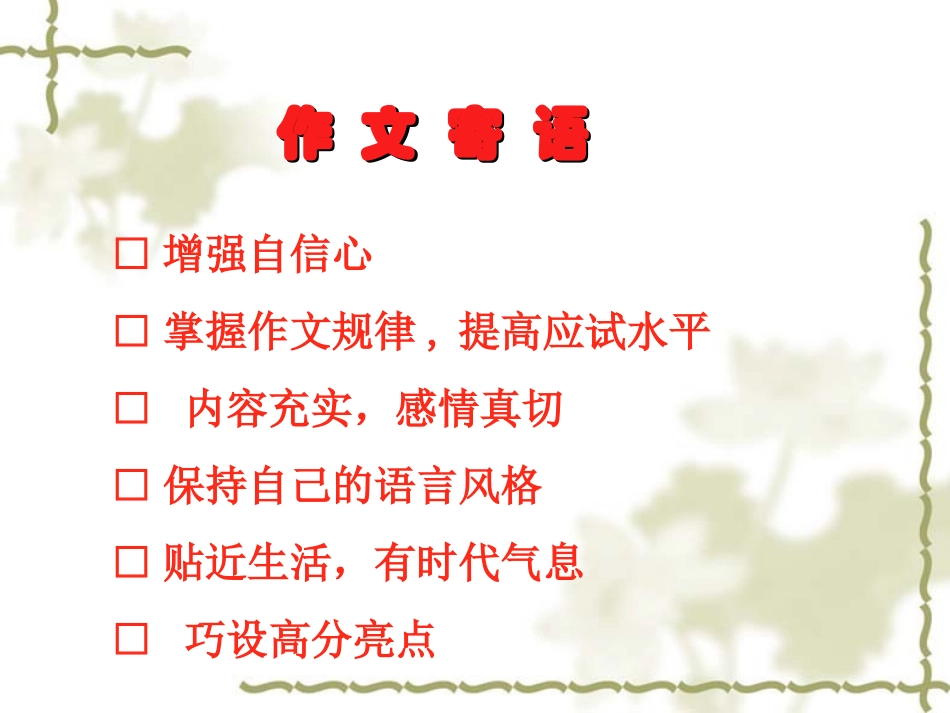 作 文 寄 语

□ 增强自信心

□ 掌握作文规律，提高应试水平

□ 内容充实，感情真切

□ 保持自己的语言风格

□ 贴近生活，有时代气息

□ 巧设高分亮点